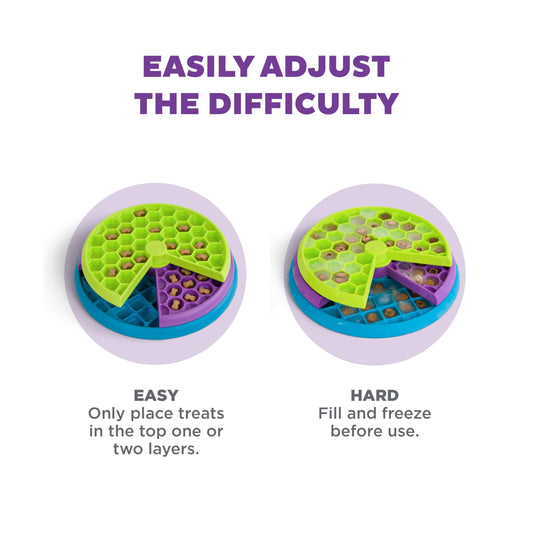 EASILY ADJUST THE DIFFICULTY

EASY
Only place treats in the top one or two layers.

HARD
Fill and freeze before use.